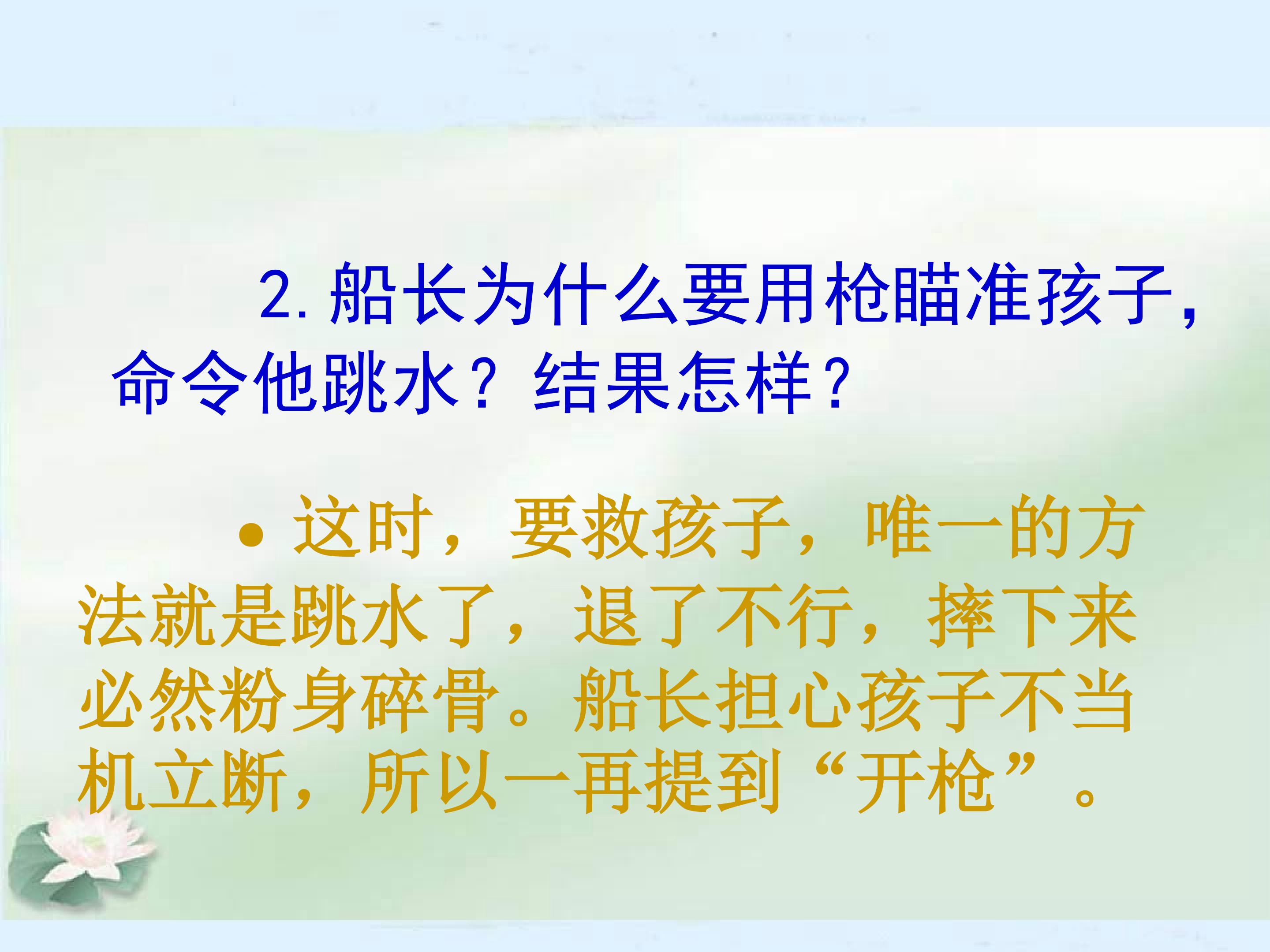 2.船长为什么要用枪瞄准孩子，命令他跳水？结果怎样？

• 这时，要救孩子，唯一的方法就是跳水了，退了不行，摔下来必然粉身碎骨。船长担心孩子不当机立断，所以一再提到“开枪”。